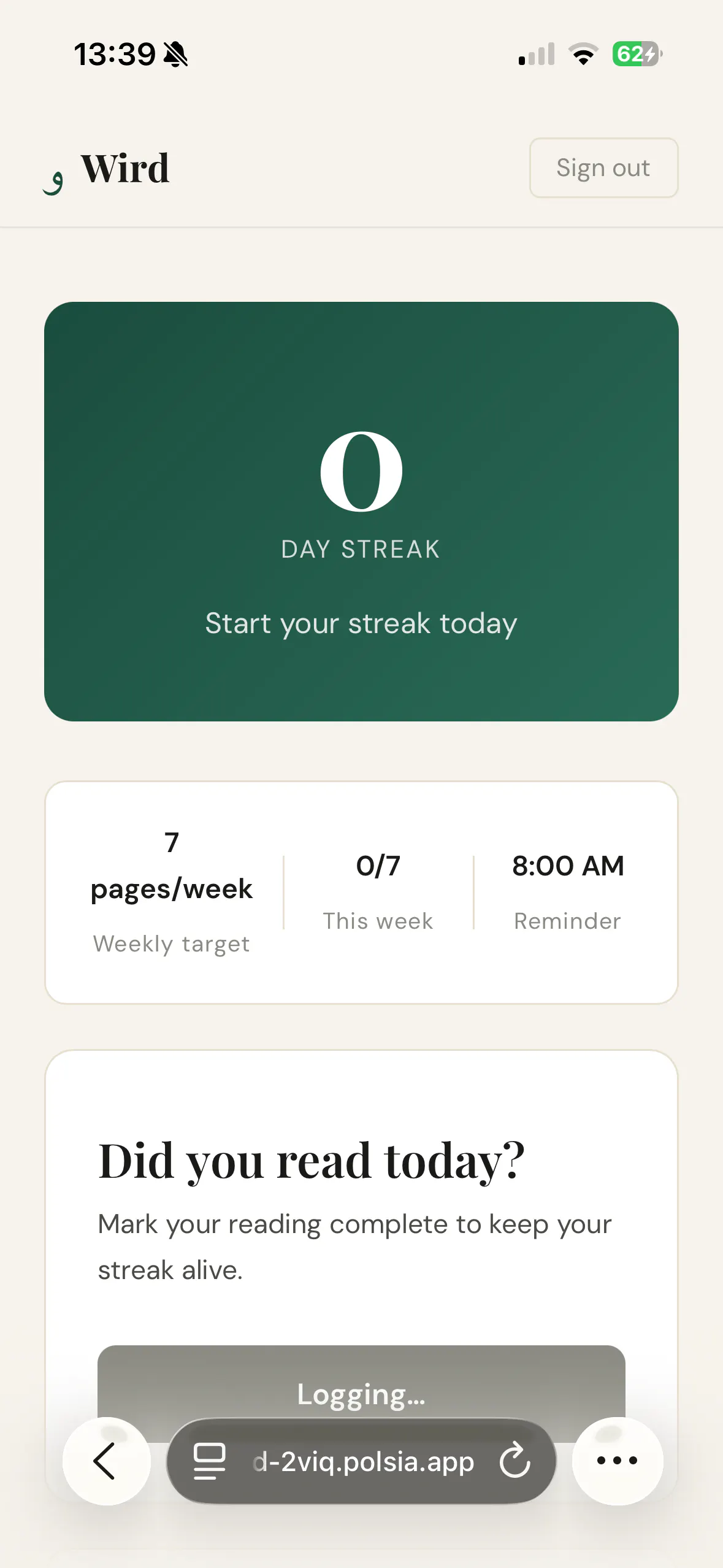 13:39 62

و Wird

Sign out

0

DAY STREAK

Start your streak today

7 pages/week

Weekly target

0/7

This week

8:00 AM

Reminder

Did you read today?

Mark your reading complete to keep your streak alive.

Logging...

d-2viq.polsia.app